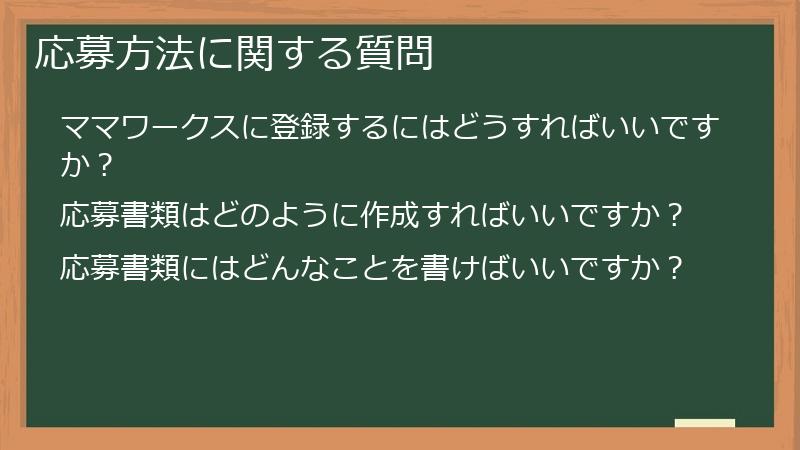 応募方法に関する質問

ママワークスに登録するにはどうすればいいですか？

応募書類はどのように作成すればいいですか？

応募書類にはどんなことを書けばいいですか？